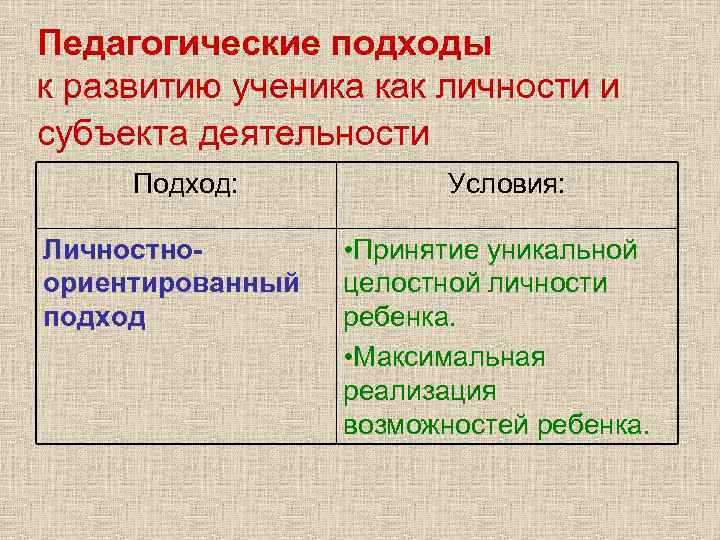 Педагогические подходы
к развитию ученика как личности и субъекта деятельности

| Подход: | Условия: |
|---|---|
| Личностно-ориентированный подход | •Принятие уникальной целостной личности ребенка. •Максимальная реализация возможностей ребенка. |